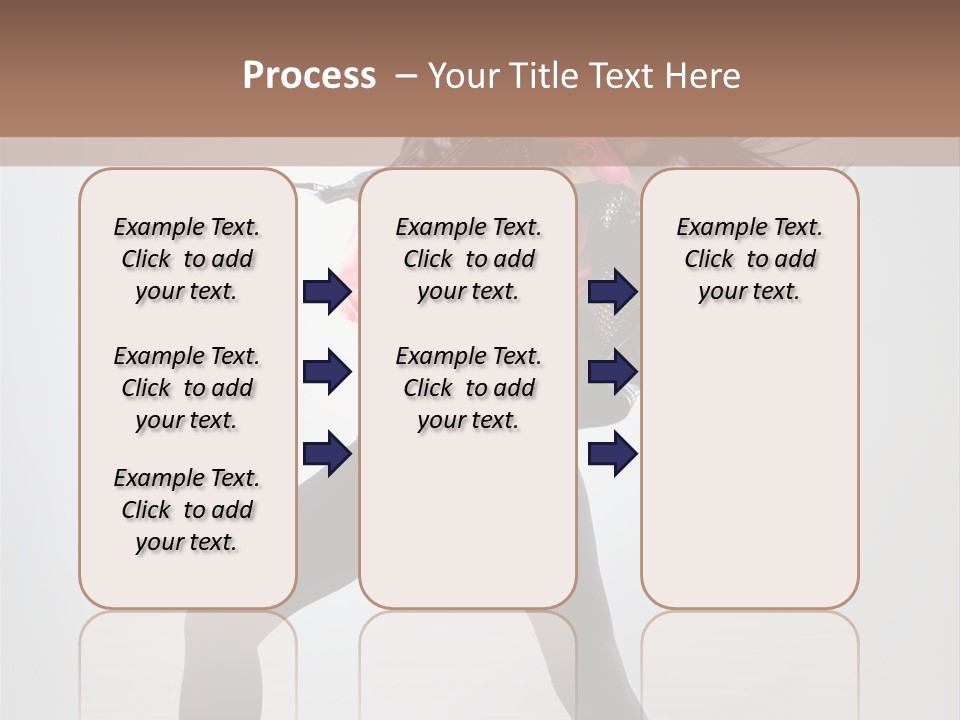 Process – Your Title Text Here

Example Text. Click to add your text.

Example Text. Click to add your text.

Example Text. Click to add your text.

Example Text. Click to add your text.

Example Text. Click to add your text.

Example Text. Click to add your text.